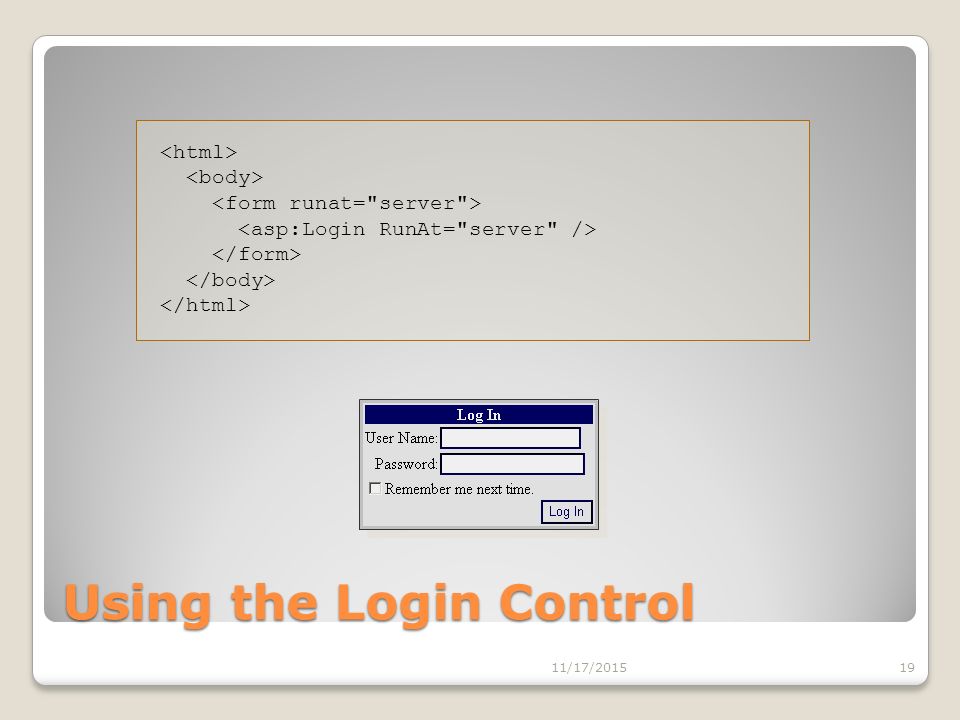 <html>
  <body>
    <form runat="server">
      <asp:Login RunAt="server" />
    </form>
  </body>
</html>

Log In
User Name:
Password:
Remember me next time.
Log In

Using the Login Control

11/17/2015
19